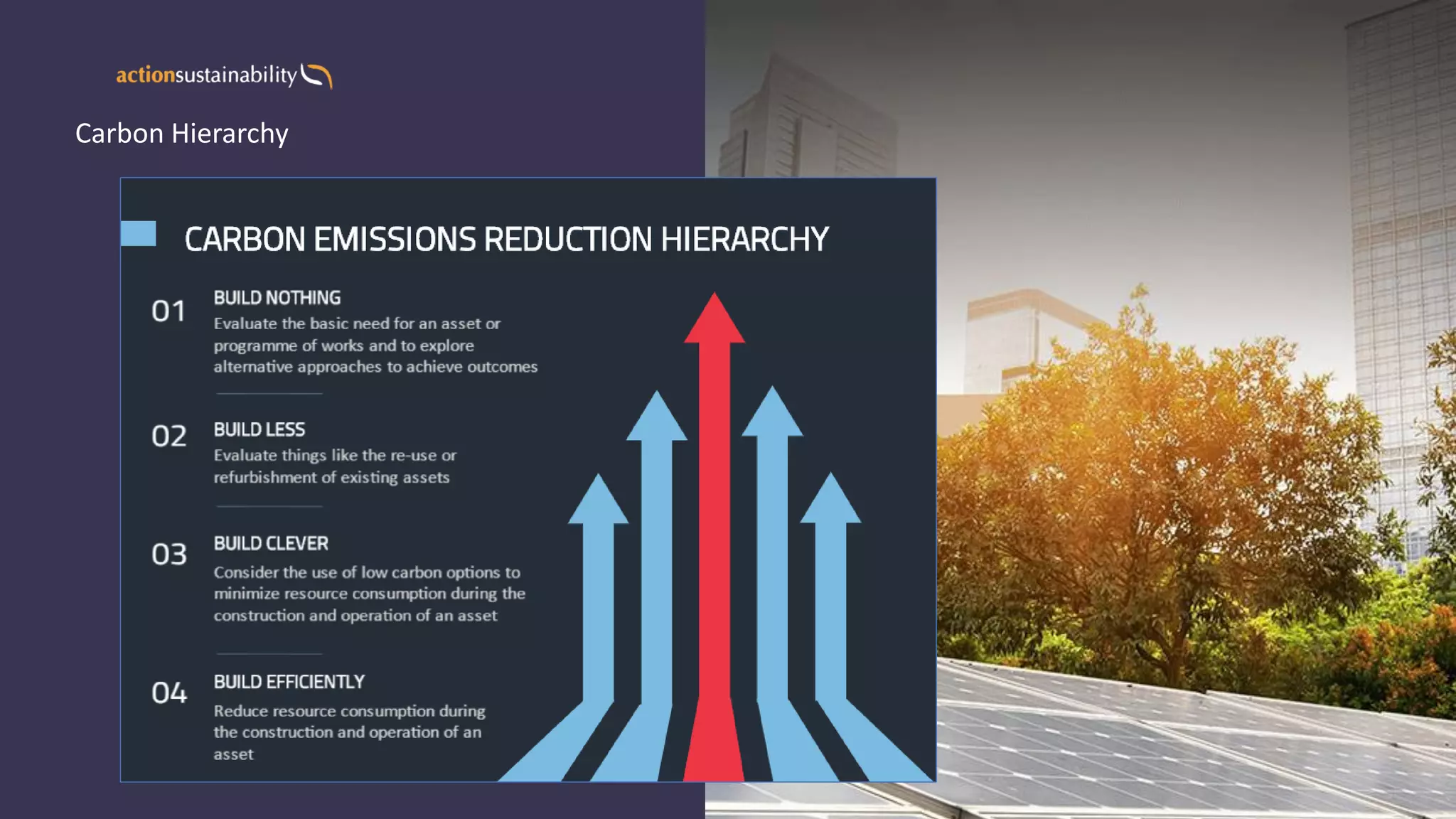 actionsustainability

Carbon Hierarchy

CARBON EMISSIONS REDUCTION HIERARCHY

01 BUILD NOTHING
Evaluate the basic need for an asset or programme of works and to explore alternative approaches to achieve outcomes

02 BUILD LESS
Evaluate things like the re-use or refurbishment of existing assets

03 BUILD CLEVER
Consider the use of low carbon options to minimize resource consumption during the construction and operation of an asset

04 BUILD EFFICIENTLY
Reduce resource consumption during the construction and operation of an asset